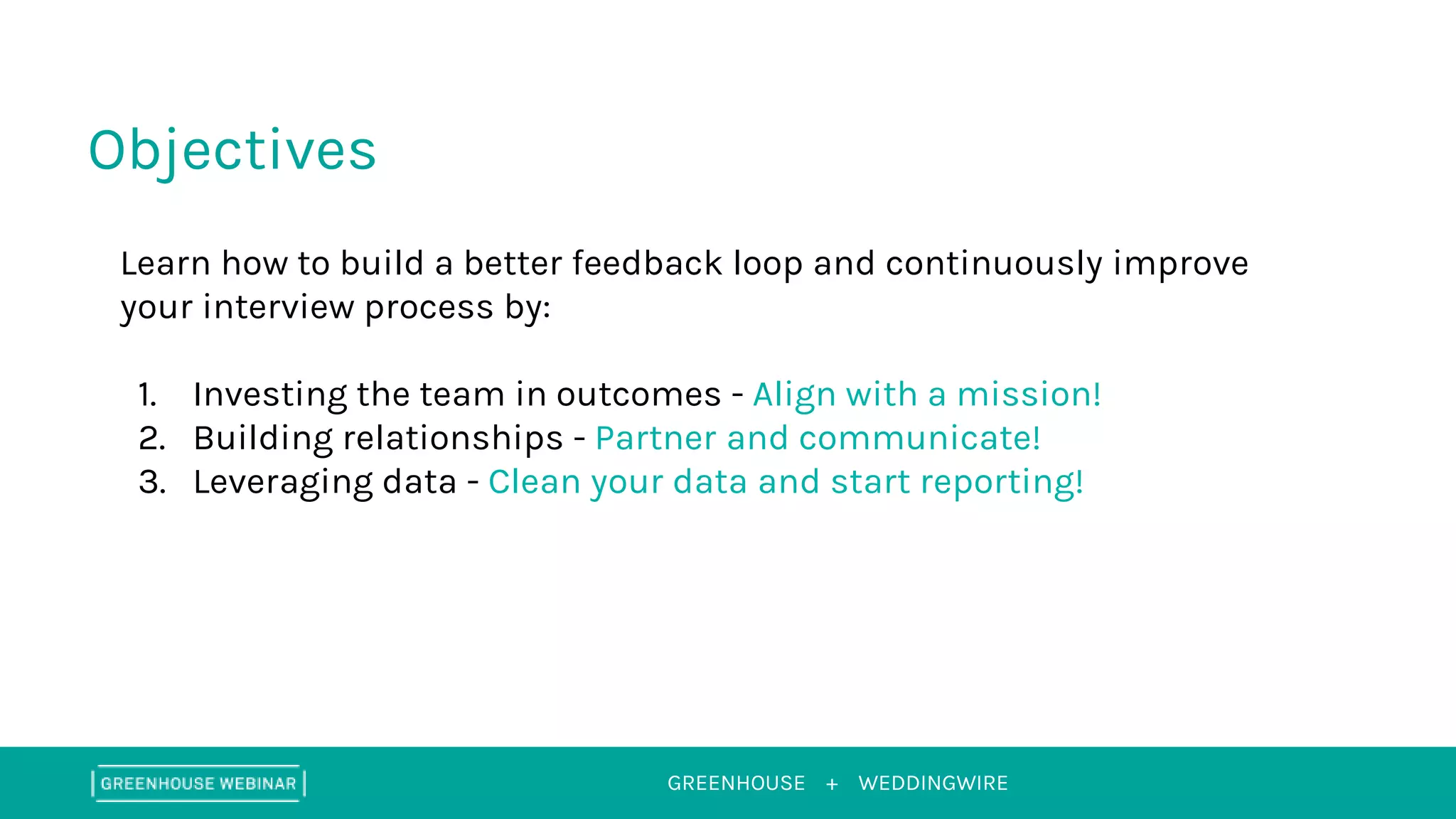 Objectives

Learn how to build a better feedback loop and continuously improve your interview process by:

1. Investing the team in outcomes - Align with a mission!
2. Building relationships - Partner and communicate!
3. Leveraging data - Clean your data and start reporting!

GREENHOUSE WEBINAR

GREENHOUSE + WEDDINGWIRE